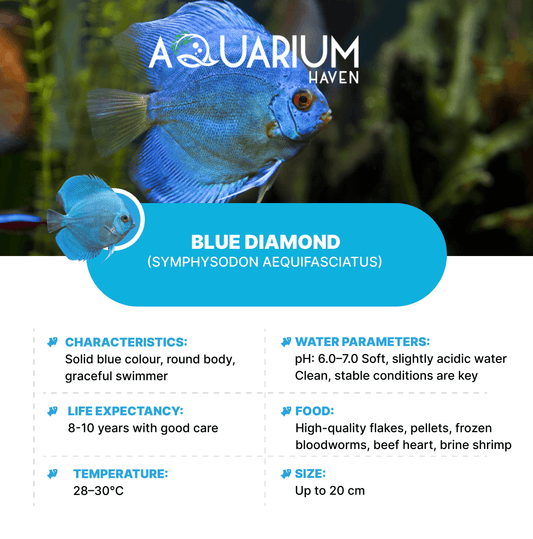 AQUARIUM
HAVEN

BLUE DIAMOND
(SYMPHYSODON AEQUIFASCIATUS)

CHARACTERISTICS:
Solid blue colour, round body, graceful swimmer

LIFE EXPECTANCY:
8-10 years with good care

TEMPERATURE:
28–30°C

WATER PARAMETERS:
pH: 6.0–7.0 Soft, slightly acidic water
Clean, stable conditions are key

FOOD:
High-quality flakes, pellets, frozen bloodworms, beef heart, brine shrimp

SIZE:
Up to 20 cm